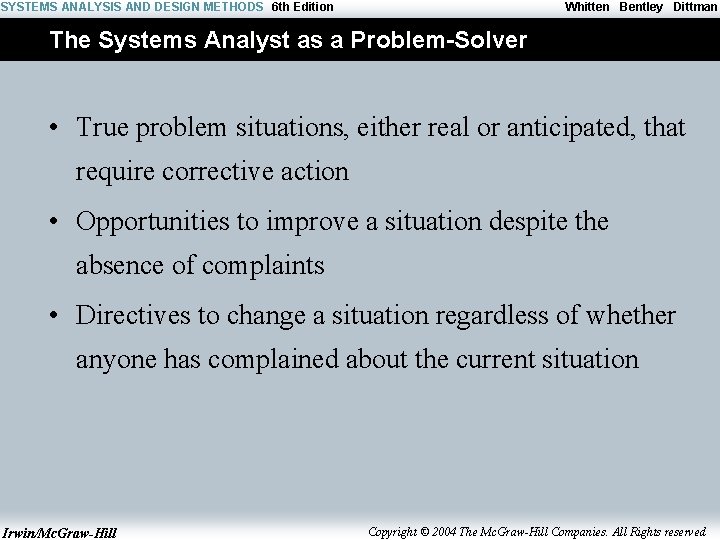 SYSTEMS ANALYSIS AND DESIGN METHODS 6th Edition Whitten Bentley Dittman

The Systems Analyst as a Problem-Solver

• True problem situations, either real or anticipated, that require corrective action

• Opportunities to improve a situation despite the absence of complaints

• Directives to change a situation regardless of whether anyone has complained about the current situation

Irwin/McGraw-Hill Copyright © 2004 The McGraw-Hill Companies. All Rights reserved.